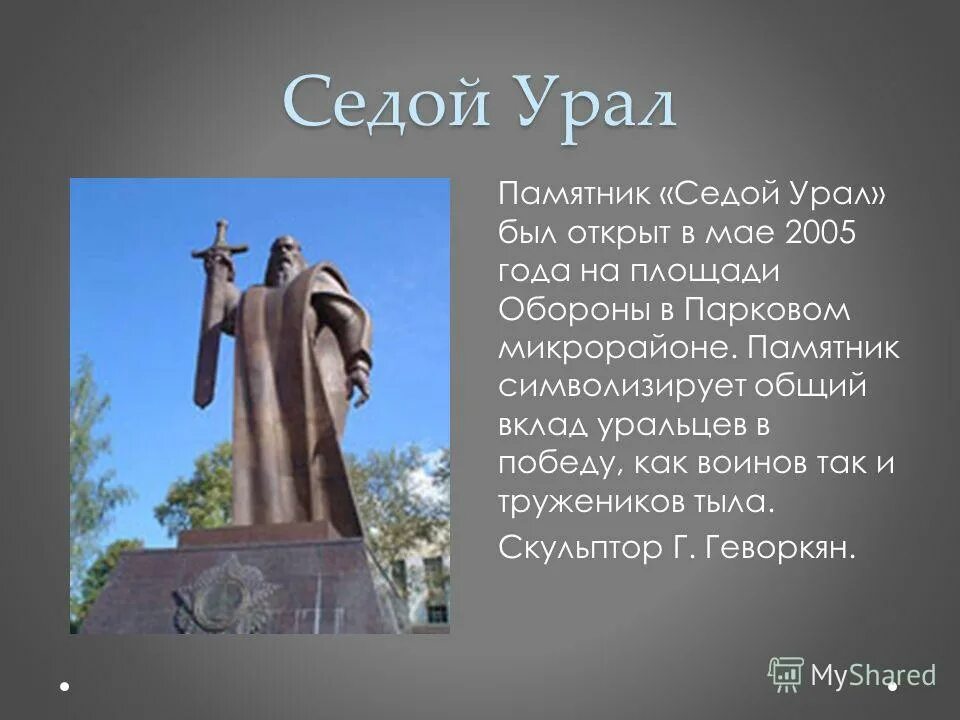 Седой Урал

Памятник «Седой Урал» был открыт в мае 2005 года на площади Обороны в Парковом микрорайоне. Памятник символизирует общий вклад уральцев в победу, как воинов так и тружеников тыла.

Скульптор Г. Геворкян.

MyShared